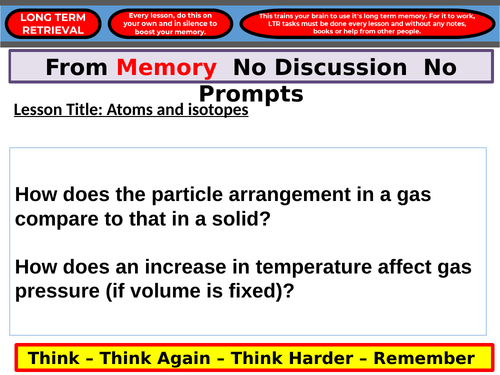 LONG TERM RETRIEVAL

Every lesson, do this on your own and in silence to boost your memory.

This trains your brain to use it's long term memory. For it to work, LTR tasks must be done every lesson and without any notes, books or help from other people.

From Memory No Discussion No Prompts

Lesson Title: Atoms and isotopes

How does the particle arrangement in a gas compare to that in a solid?

How does an increase in temperature affect gas pressure (if volume is fixed)?

Think – Think Again – Think Harder – Remember